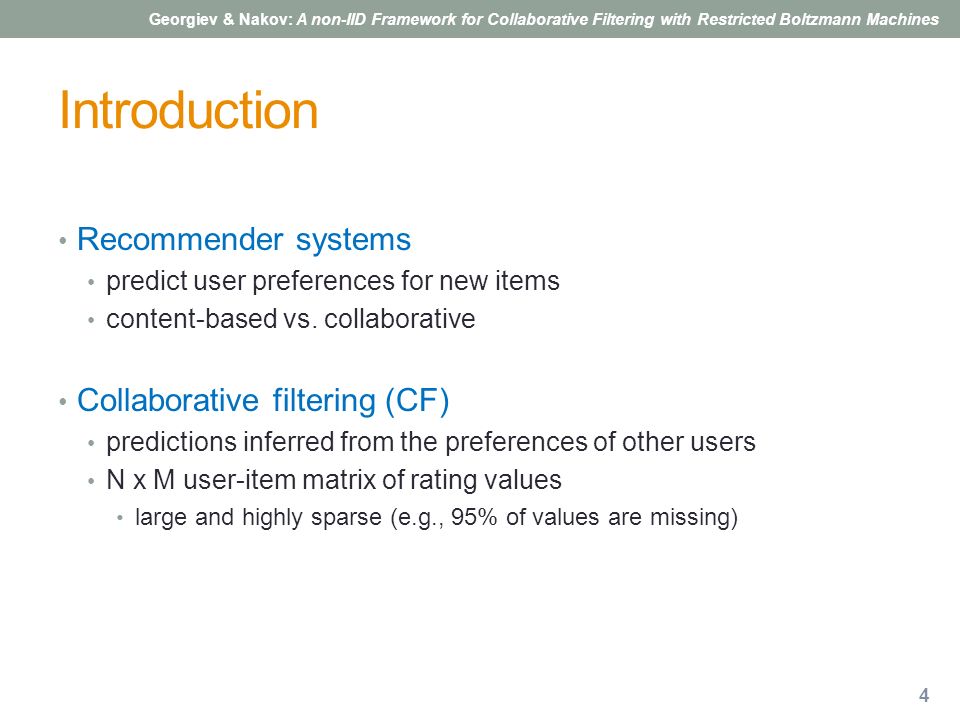 Georgiev & Nakov: A non-IID Framework for Collaborative Filtering with Restricted Boltzmann Machines

Introduction

• Recommender systems
 • predict user preferences for new items
 • content-based vs. collaborative

• Collaborative filtering (CF)
 • predictions inferred from the preferences of other users
 • N x M user-item matrix of rating values
  • large and highly sparse (e.g., 95% of values are missing)

4